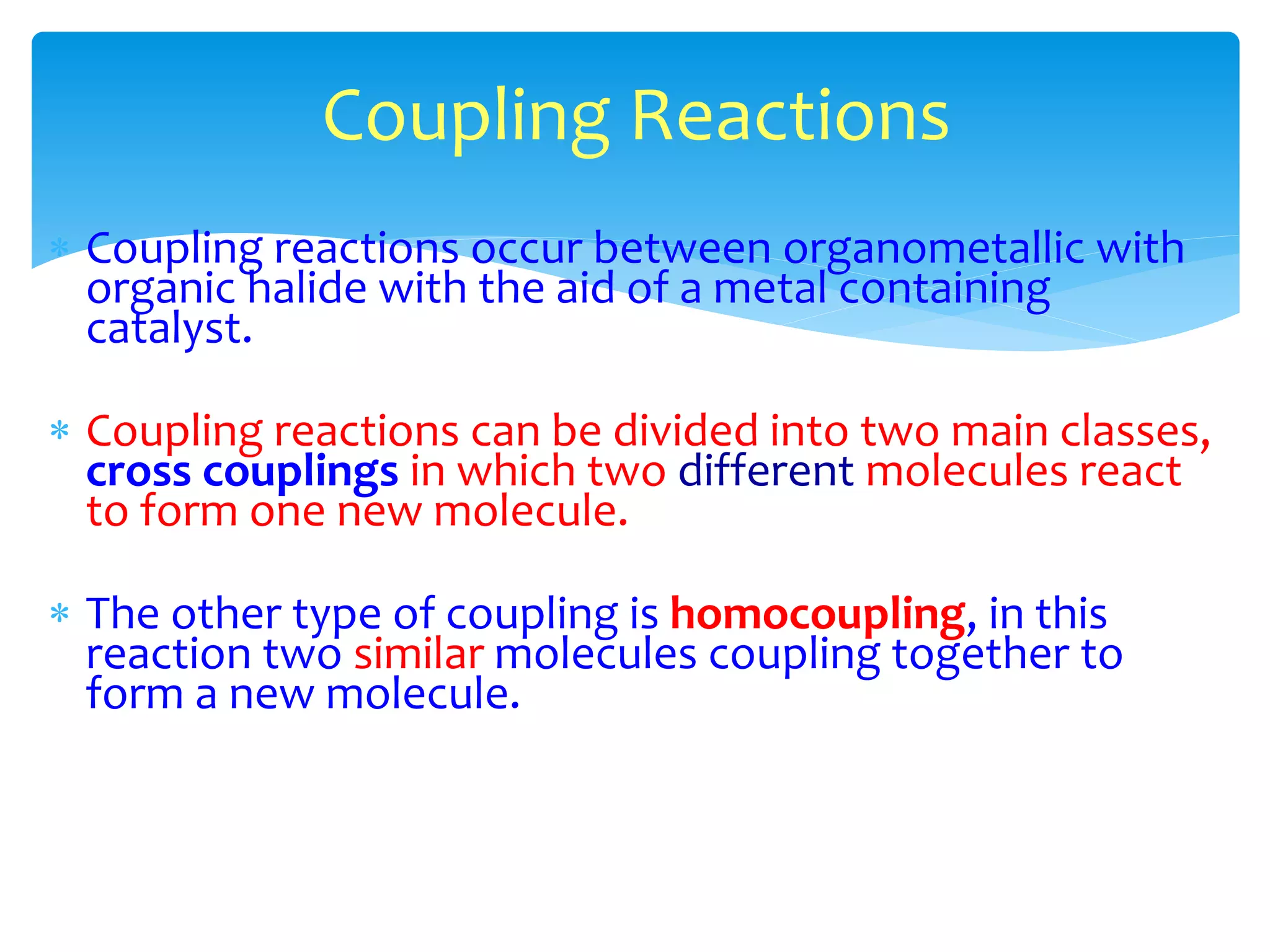 Coupling Reactions

* Coupling reactions occur between organometallic with organic halide with the aid of a metal containing catalyst.

* Coupling reactions can be divided into two main classes, cross couplings in which two different molecules react to form one new molecule.

* The other type of coupling is homocoupling, in this reaction two similar molecules coupling together to form a new molecule.